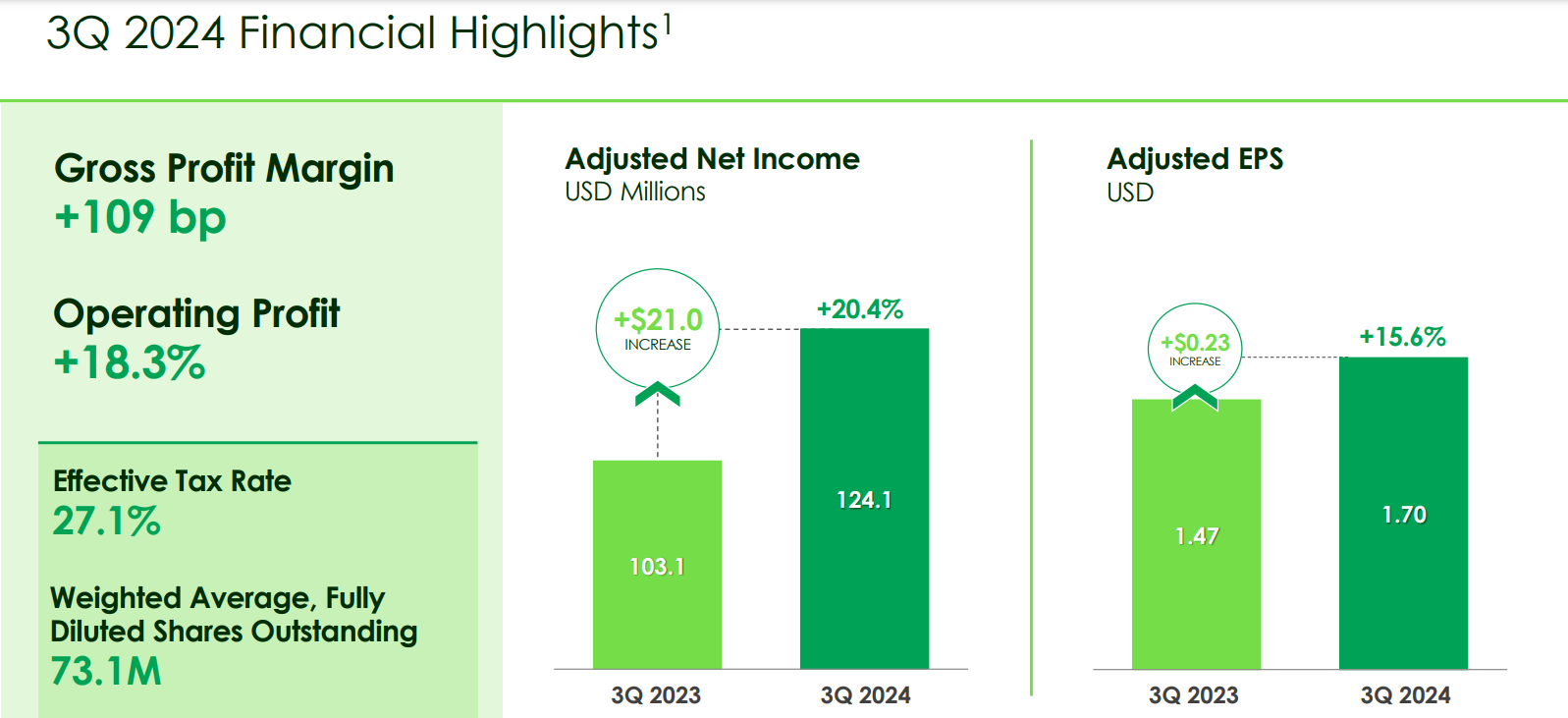 3Q 2024 Financial Highlights$^1$

Gross Profit Margin
+109 bp

Operating Profit
+18.3%

Effective Tax Rate
27.1%

Weighted Average, Fully Diluted Shares Outstanding
73.1M

Adjusted Net Income
USD Millions

+$21.0
INCREASE

+20.4%

103.1

124.1

3Q 2023

3Q 2024

Adjusted EPS
USD

+$0.23
INCREASE

+15.6%

1.47

1.70

3Q 2023

3Q 2024